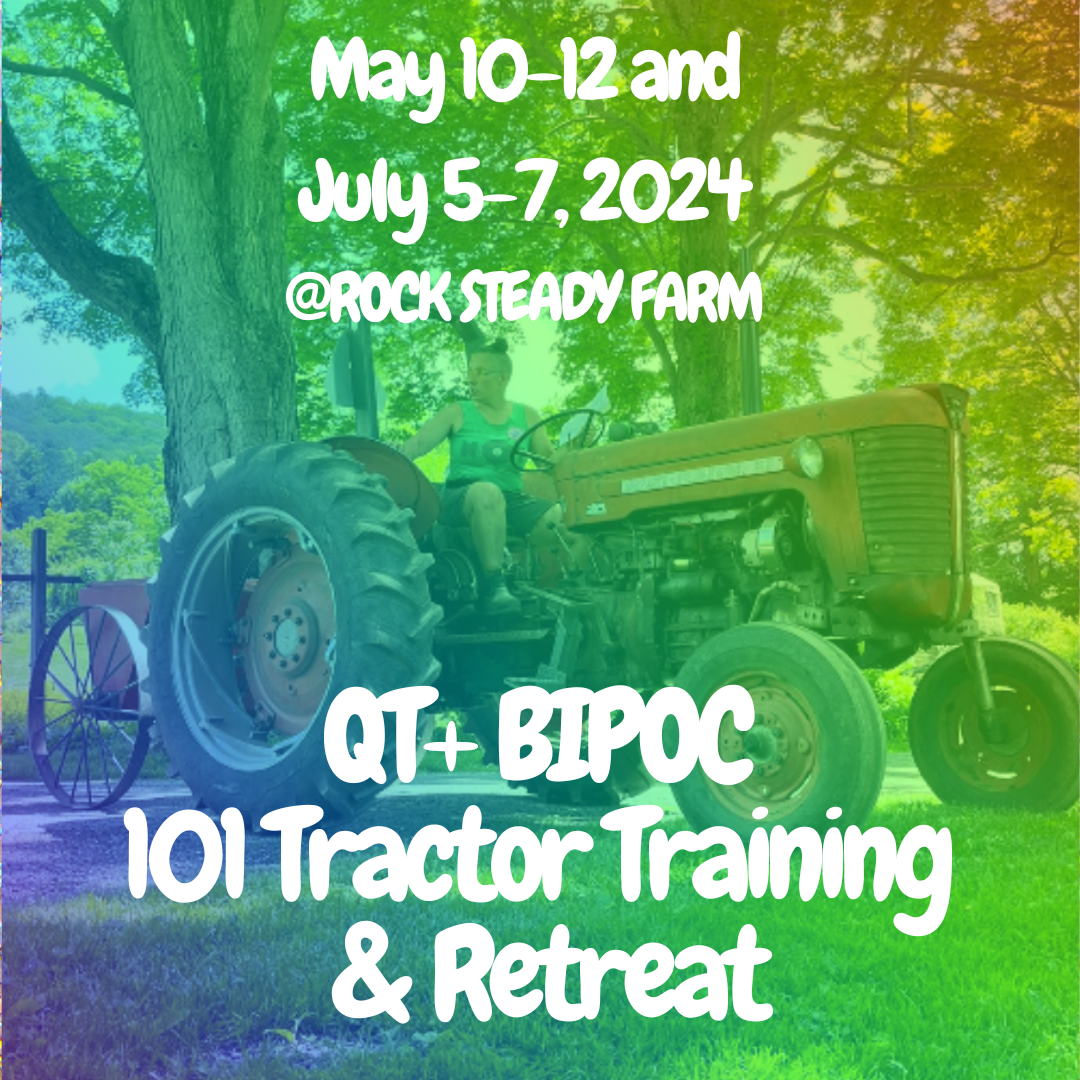 May 10-12 and
July 5-7, 2024
@ROCK STEADY FARM

QT+ BIPOC
101 Tractor Training
& Retreat